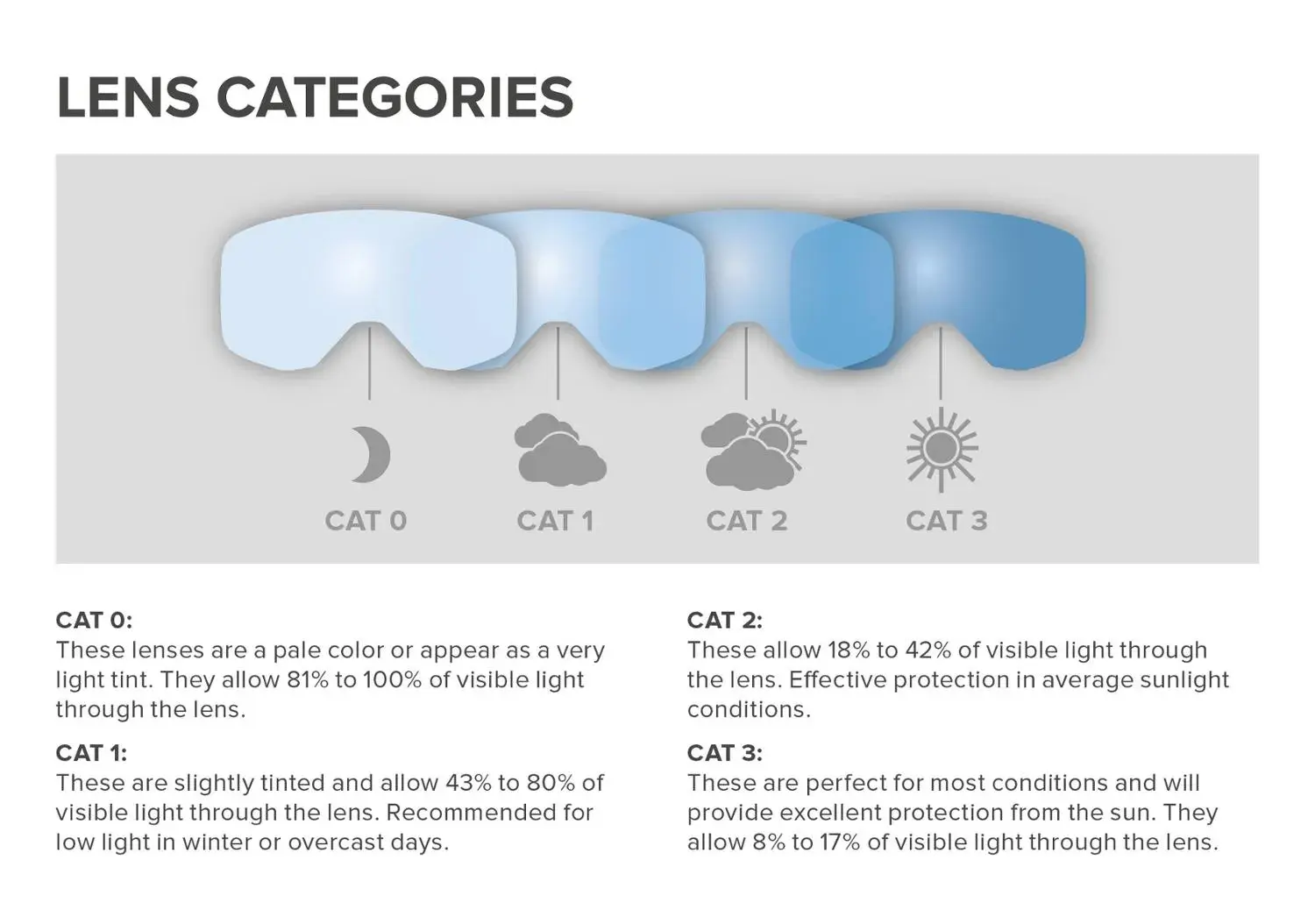 LENS CATEGORIES

CAT 0

CAT 1

CAT 2

CAT 3

CAT 0:
These lenses are a pale color or appear as a very light tint. They allow 81% to 100% of visible light through the lens.

CAT 1:
These are slightly tinted and allow 43% to 80% of visible light through the lens. Recommended for low light in winter or overcast days.

CAT 2:
These allow 18% to 42% of visible light through the lens. Effective protection in average sunlight conditions.

CAT 3:
These are perfect for most conditions and will provide excellent protection from the sun. They allow 8% to 17% of visible light through the lens.